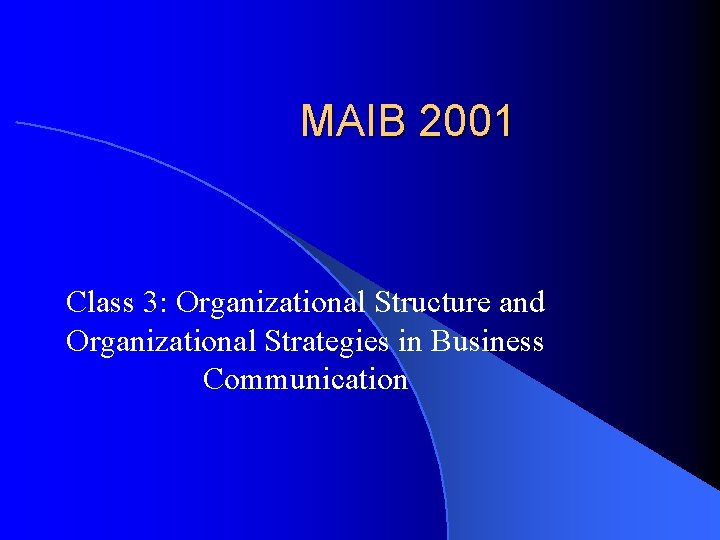 MAIB 2001

Class 3: Organizational Structure and Organizational Strategies in Business Communication